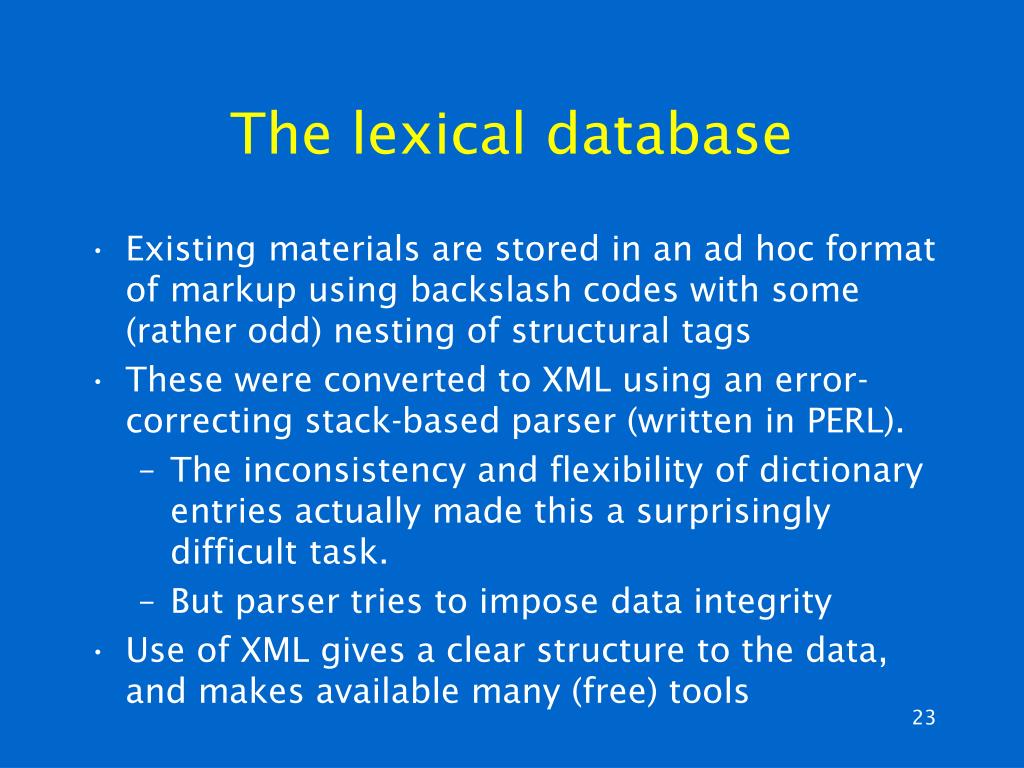 The lexical database

• Existing materials are stored in an ad hoc format of markup using backslash codes with some (rather odd) nesting of structural tags
• These were converted to XML using an error-correcting stack-based parser (written in PERL).
– The inconsistency and flexibility of dictionary entries actually made this a surprisingly difficult task.
– But parser tries to impose data integrity
• Use of XML gives a clear structure to the data, and makes available many (free) tools

23